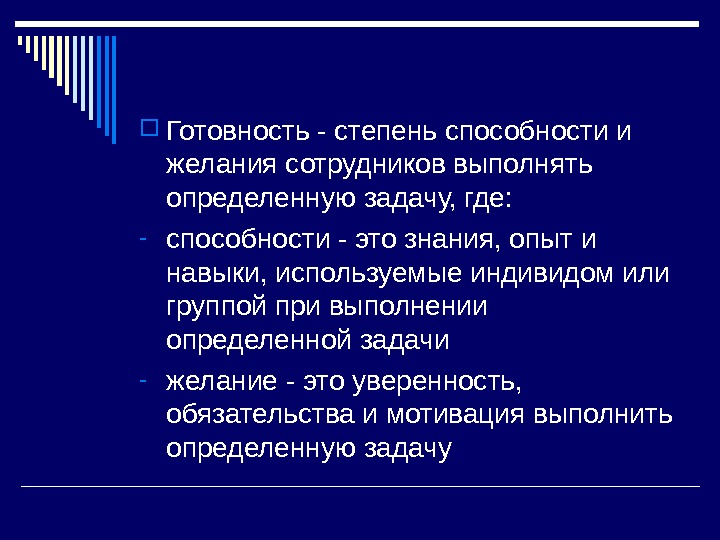 Готовность - степень способности и желания сотрудников выполнять определенную задачу, где:

- способности - это знания, опыт и навыки, используемые индивидом или группой при выполнении определенной задачи

- желание - это уверенность, обязательства и мотивация выполнить определенную задачу